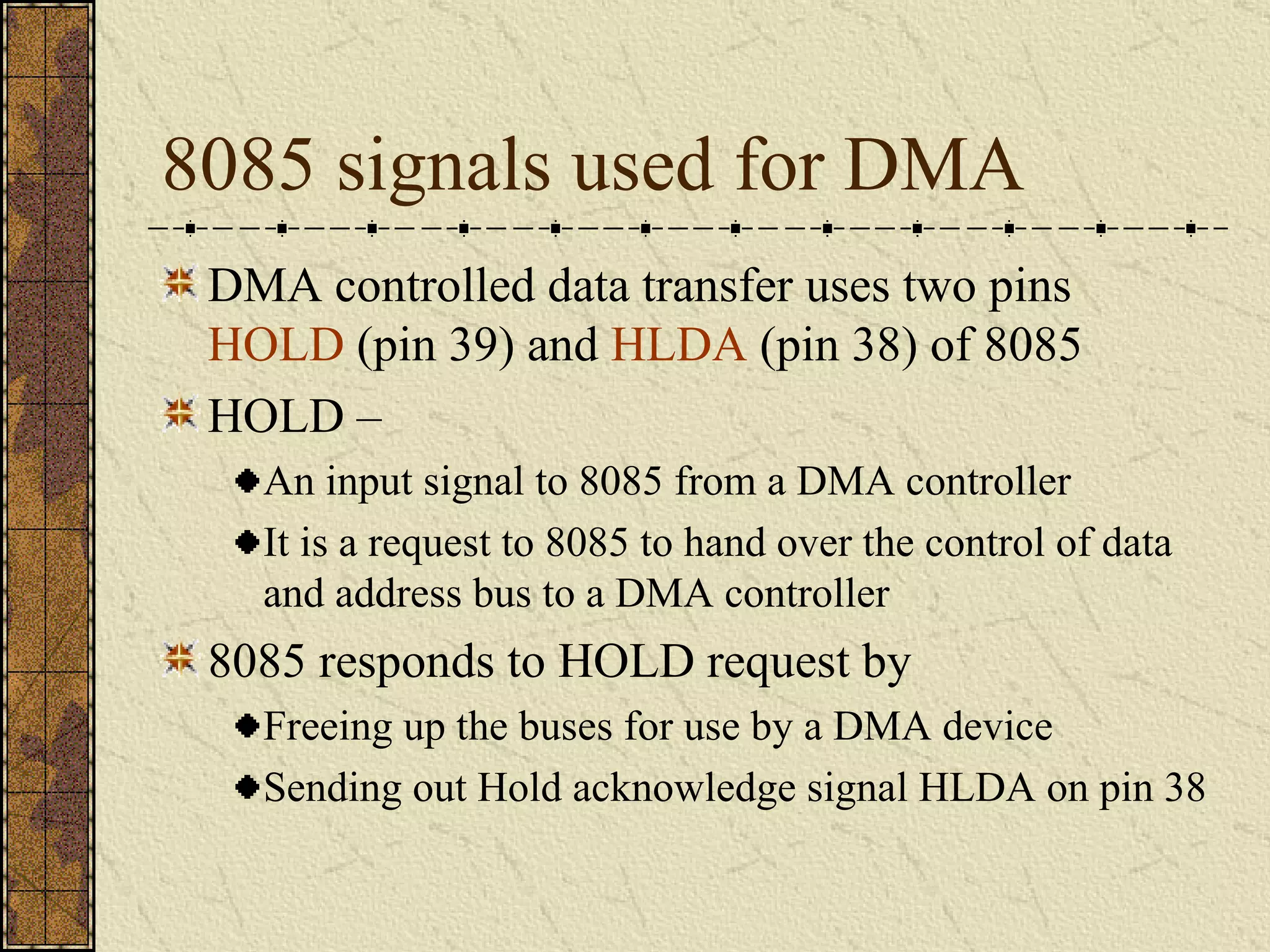 8085 signals used for DMA

DMA controlled data transfer uses two pins HOLD (pin 39) and HLDA (pin 38) of 8085

HOLD –

An input signal to 8085 from a DMA controller

It is a request to 8085 to hand over the control of data and address bus to a DMA controller

8085 responds to HOLD request by

Freeing up the buses for use by a DMA device

Sending out Hold acknowledge signal HLDA on pin 38